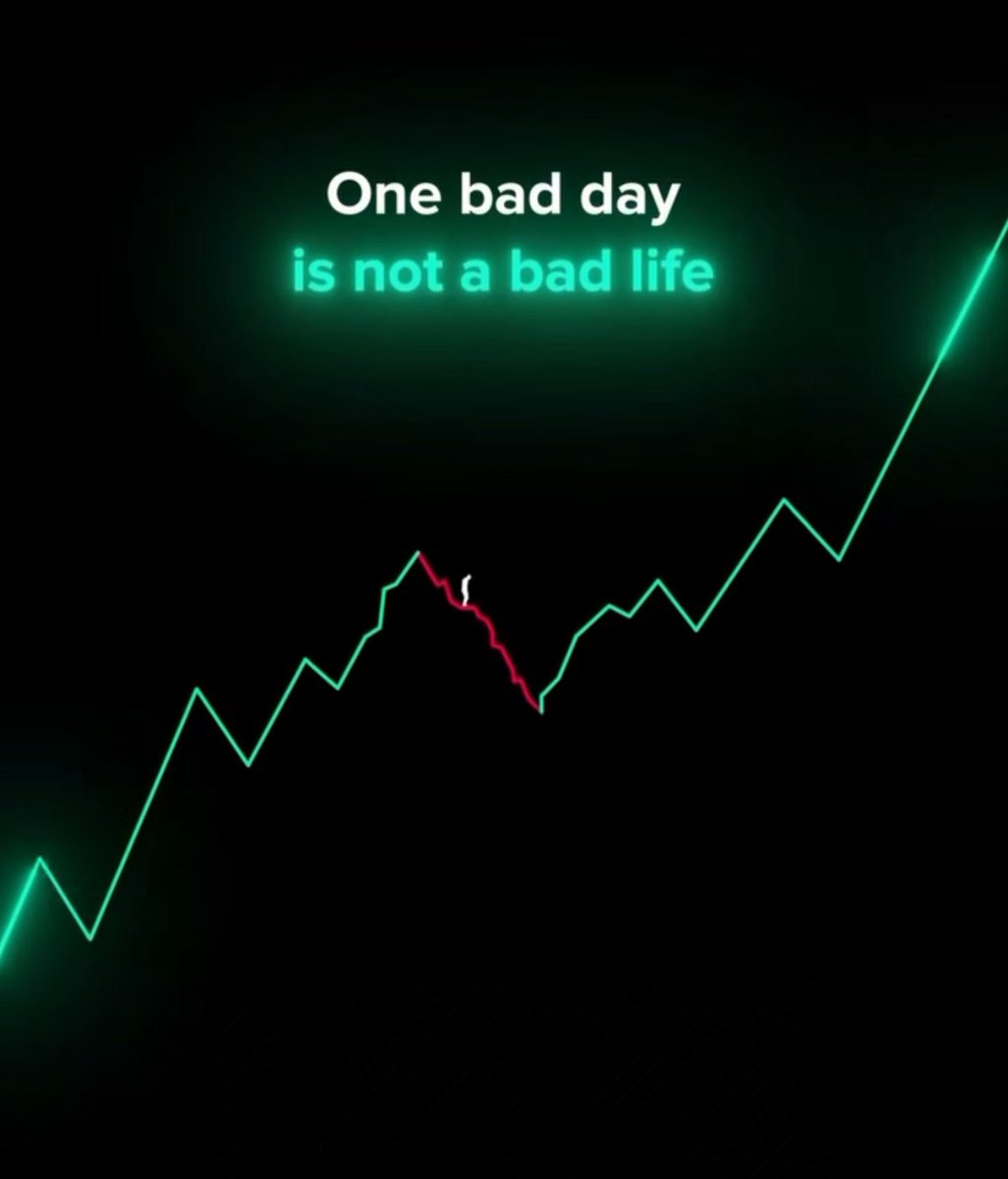 One bad day
is not a bad life